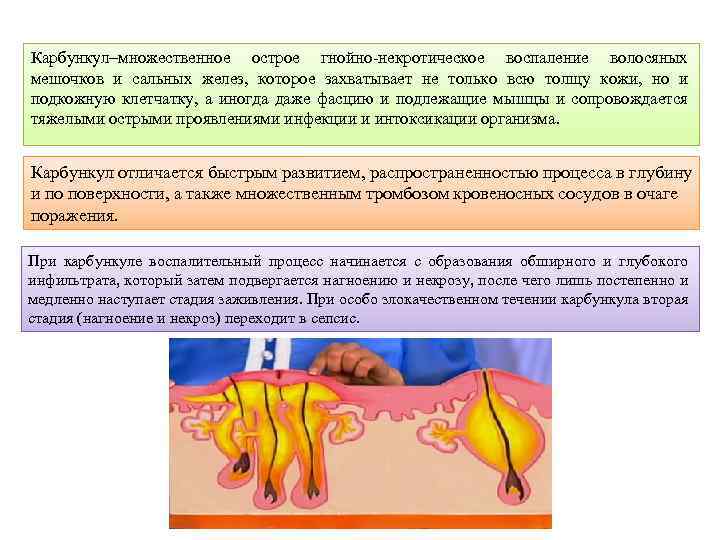 Карбункул–множественное острое гнойно-некротическое воспаление волосяных мешочков и сальных желез, которое захватывает не только всю толщу кожи, но и подкожную клетчатку, а иногда даже фасцию и подлежащие мышцы и сопровождается тяжелыми острыми проявлениями инфекции и интоксикации организма.

Карбункул отличается быстрым развитием, распространенностью процесса в глубину и по поверхности, а также множественным тромбозом кровеносных сосудов в очаге поражения.

При карбункуле воспалительный процесс начинается с образования обширного и глубокого инфильтрата, который затем подвергается нагноению и некрозу, после чего лишь постепенно и медленно наступает стадия заживления. При особо злокачественном течении карбункула вторая стадия (нагноение и некроз) переходит в сепсис.